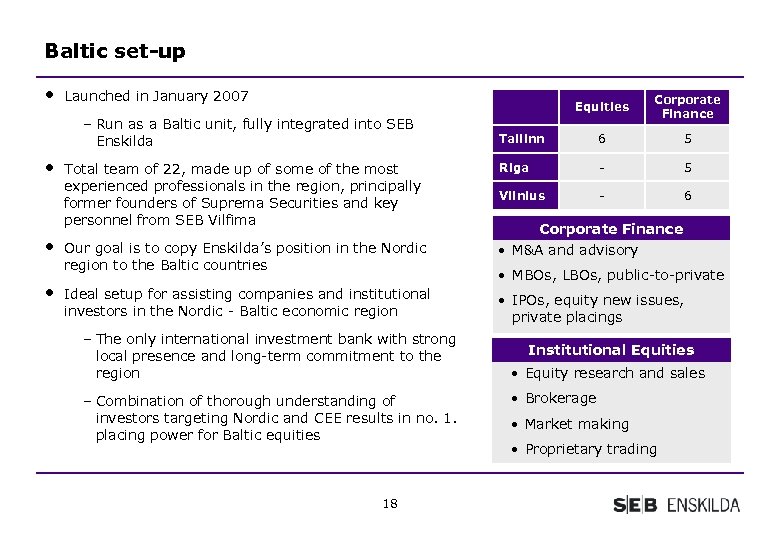 Baltic set-up

• Launched in January 2007

– Run as a Baltic unit, fully integrated into SEB Enskilda

• Total team of 22, made up of some of the most experienced professionals in the region, principally former founders of Suprema Securities and key personnel from SEB Vilfima

• Our goal is to copy Enskilda's position in the Nordic region to the Baltic countries

• Ideal setup for assisting companies and institutional investors in the Nordic - Baltic economic region

– The only international investment bank with strong local presence and long-term commitment to the region

– Combination of thorough understanding of investors targeting Nordic and CEE results in no. 1. placing power for Baltic equities

| | Equities | Corporate Finance |
|---|---|---|
| Tallinn | 6 | 5 |
| Riga | - | 5 |
| Vilnius | - | 6 |

Corporate Finance
• M&A and advisory
• MBOs, LBOs, public-to-private
• IPOs, equity new issues, private placings

Institutional Equities
• Equity research and sales
• Brokerage
• Market making
• Proprietary trading

18

SEB ENSKILDA